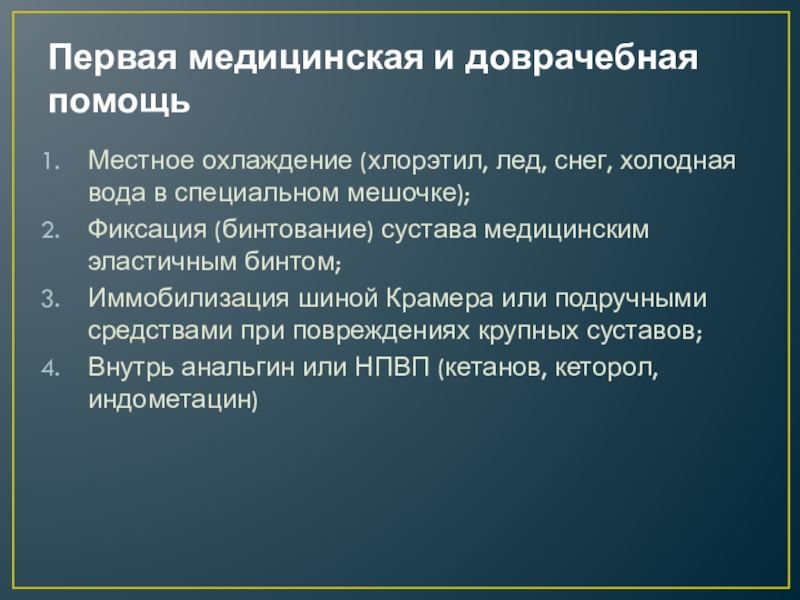 Первая медицинская и доврачебная помощь

1. Местное охлаждение (хлорэтил, лед, снег, холодная вода в специальном мешочке);
2. Фиксация (бинтование) сустава медицинским эластичным бинтом;
3. Иммобилизация шиной Крамера или подручными средствами при повреждениях крупных суставов;
4. Внутрь анальгин или НПВП (кетанов, кеторол, индометацин)